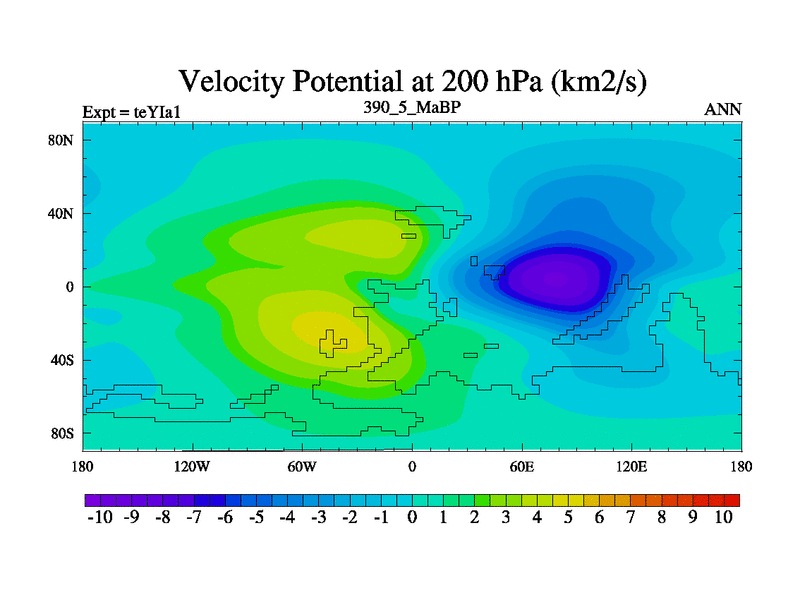 Velocity Potential at 200 hPa (km2/s)

Expt = teYIa1

390_5_MaBP

ANN

80N
40N
0
40S
80S

180
120W
60W
0
60E
120E
180

-10 -9 -8 -7 -6 -5 -4 -3 -2 -1 0 1 2 3 4 5 6 7 8 9 10